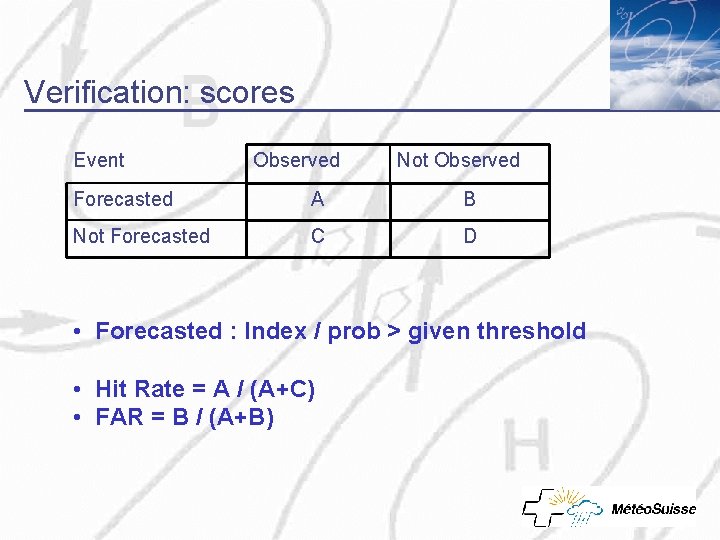 Verification: scores

| Event | Observed | Not Observed |
|---|---|---|
| Forecasted | A | B |
| Not Forecasted | C | D |

• Forecasted : Index / prob > given threshold

• Hit Rate = A / (A+C)
• FAR = B / (A+B)

MétéoSuisse